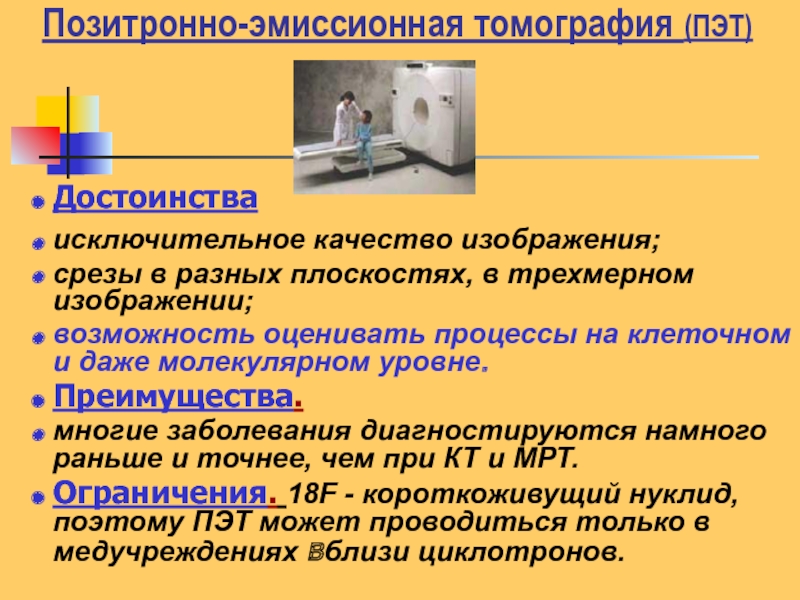 Позитронно-эмиссионная томография (ПЭТ)

Достоинства

исключительное качество изображения;

срезы в разных плоскостях, в трехмерном изображении;

возможность оценивать процессы на клеточном и даже молекулярном уровне.

Преимущества.

многие заболевания диагностируются намного раньше и точнее, чем при КТ и МРТ.

Ограничения. 18F - короткоживущий нуклид, поэтому ПЭТ может проводиться только в медучреждениях вблизи циклотронов.